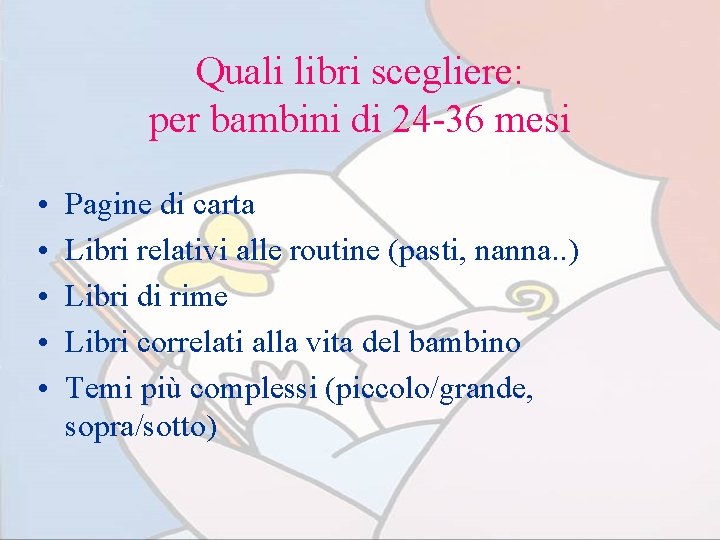 Quali libri scegliere:
per bambini di 24-36 mesi

• Pagine di carta
• Libri relativi alle routine (pasti, nanna..)
• Libri di rime
• Libri correlati alla vita del bambino
• Temi più complessi (piccolo/grande, sopra/sotto)